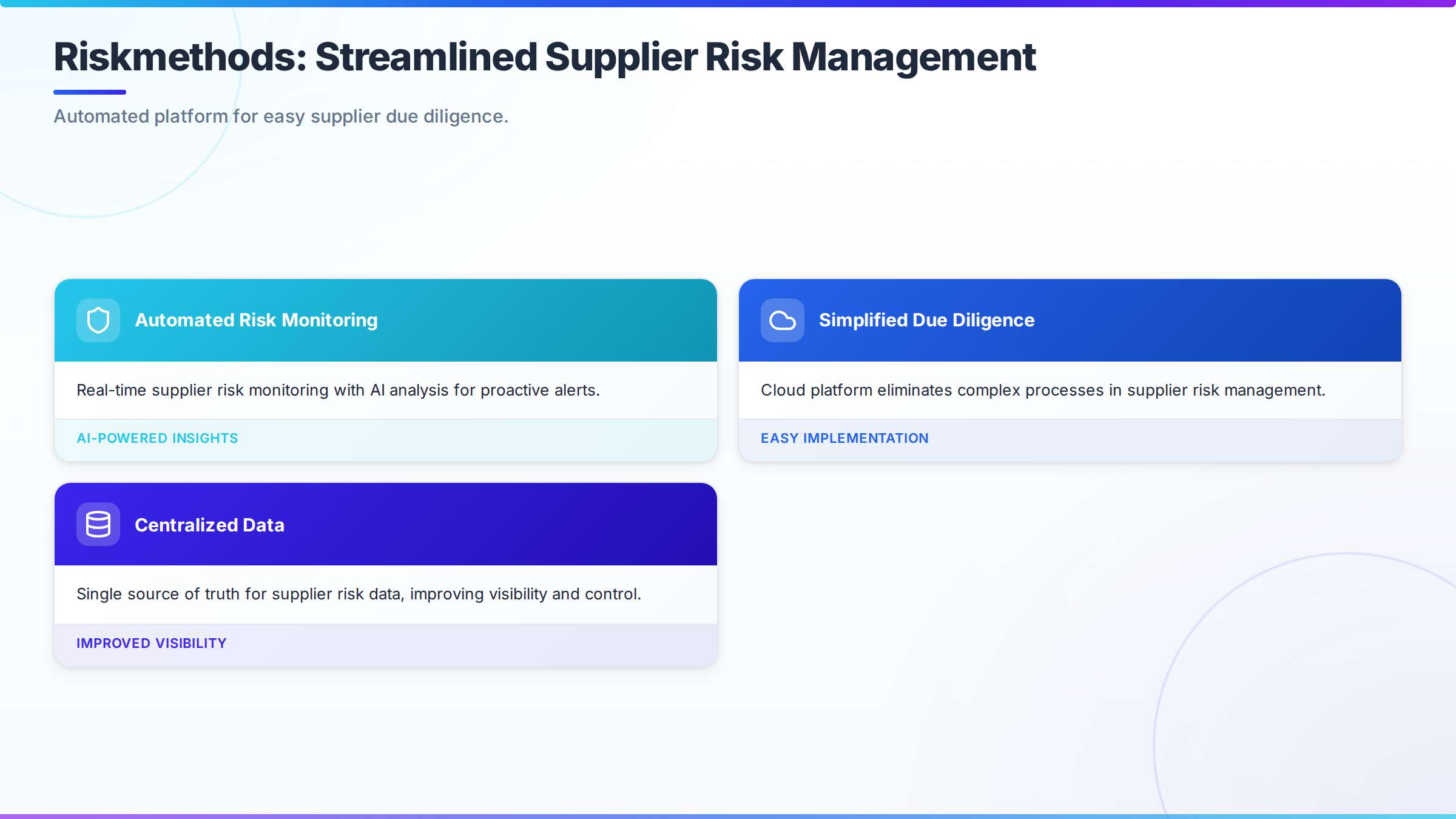 Riskmethods: Streamlined Supplier Risk Management

Automated platform for easy supplier due diligence.

Automated Risk Monitoring

Real-time supplier risk monitoring with AI analysis for proactive alerts.

AI-POWERED INSIGHTS

Simplified Due Diligence

Cloud platform eliminates complex processes in supplier risk management.

EASY IMPLEMENTATION

Centralized Data

Single source of truth for supplier risk data, improving visibility and control.

IMPROVED VISIBILITY